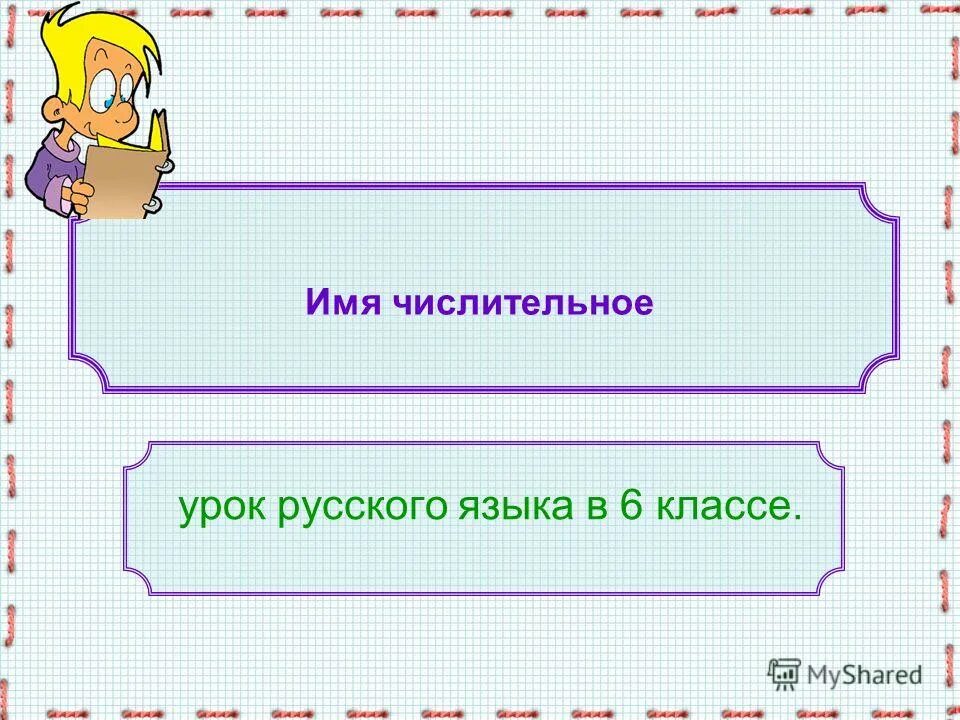 Имя числительное

урок русского языка в 6 классе.

MyShared